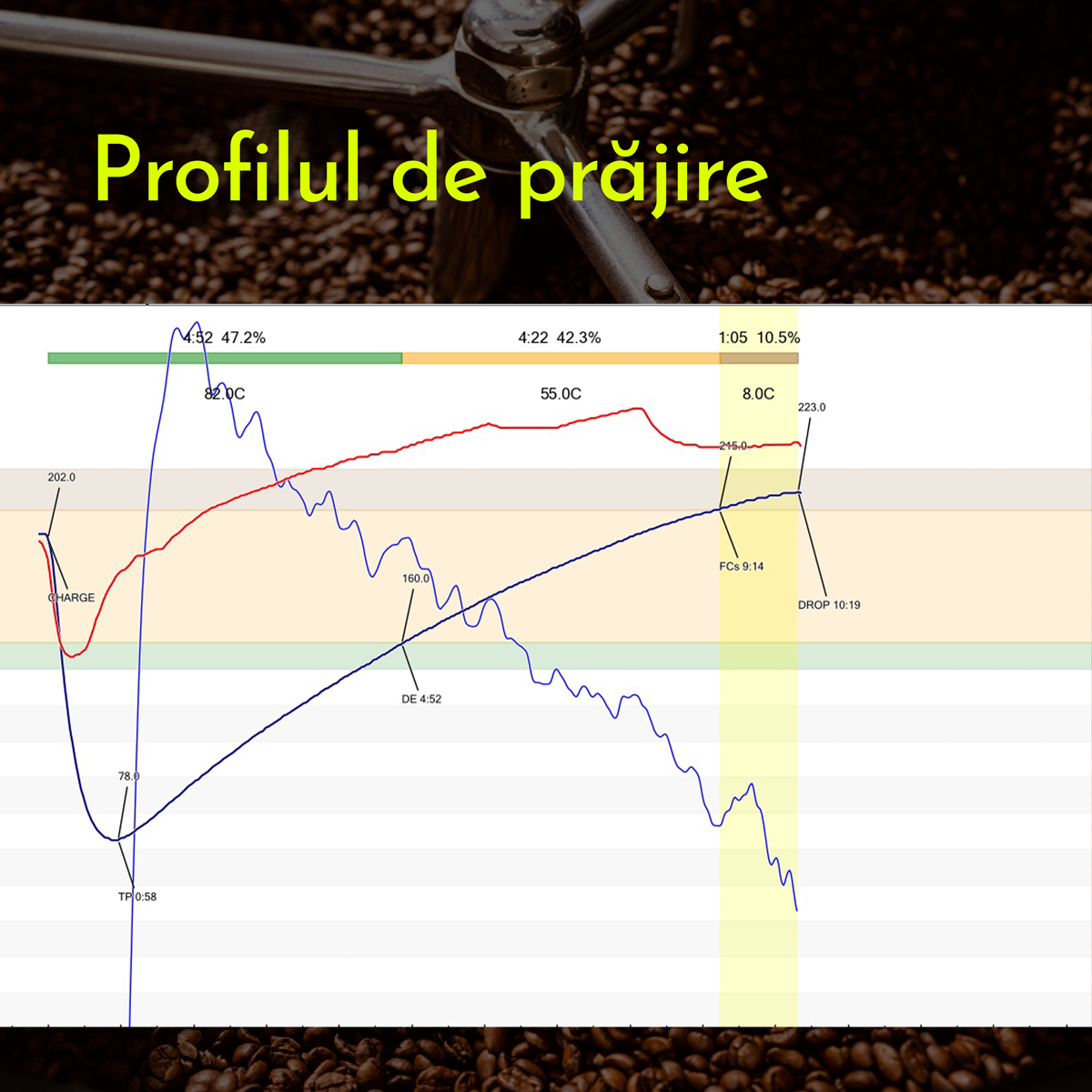 Profilul de prăjire

4:52 47.2%
4:22 42.3%
1:05 10.5%
82.0C
55.0C
8.0C
223.0
215.0
202.0
CHARGE
160.0
FCs 9:14
DROP 10:19
DE 4:52
78.0
TP 0:58